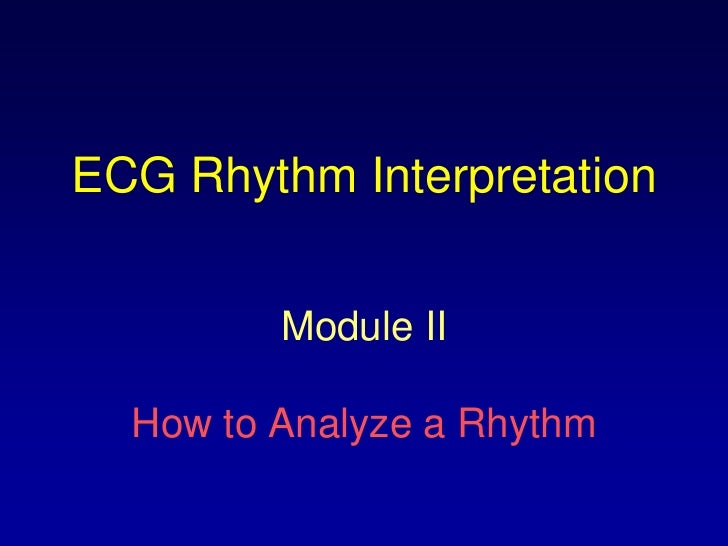 ECG Rhythm Interpretation

Module II

How to Analyze a Rhythm